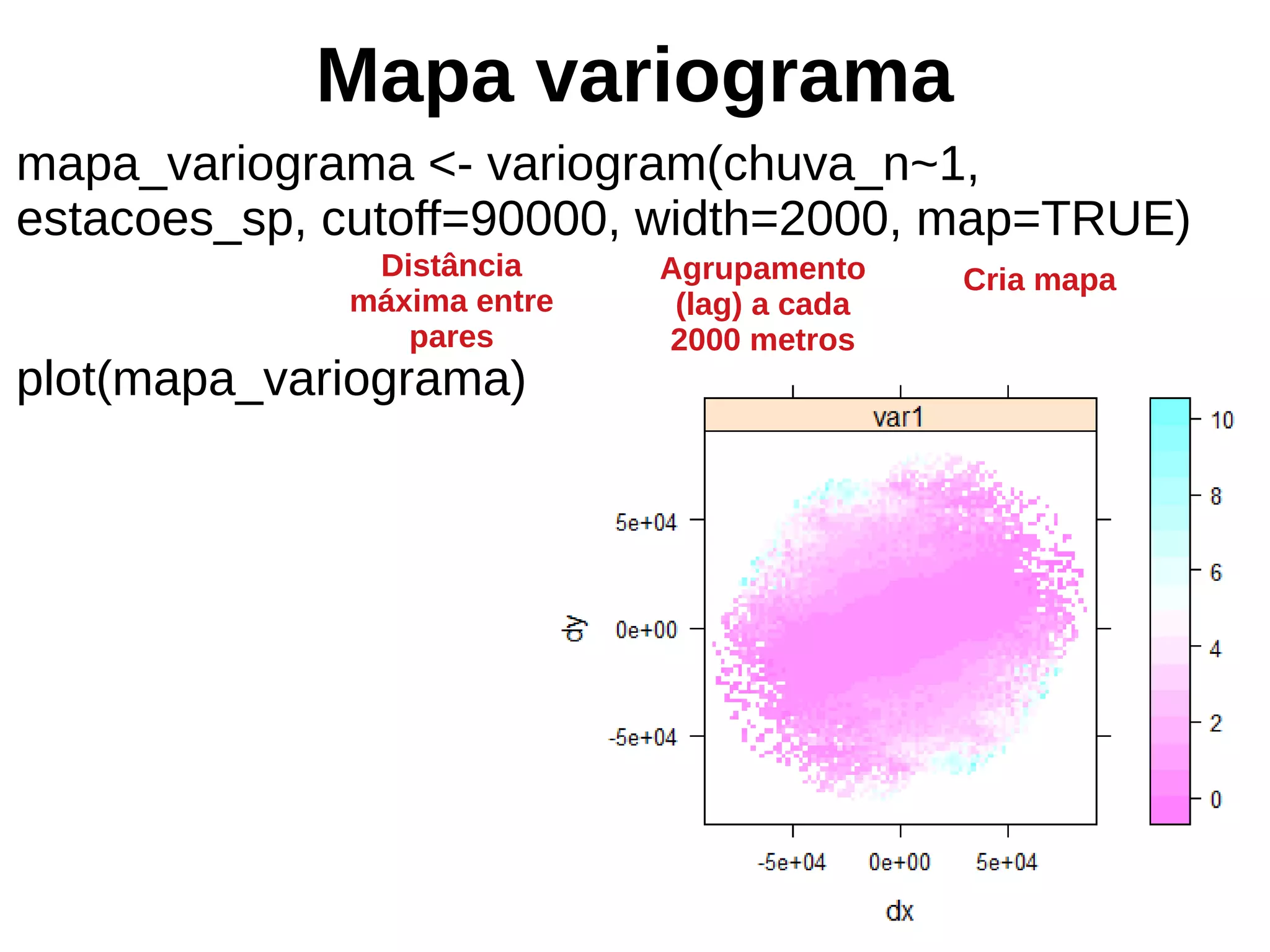 Mapa variograma

mapa_variograma <- variogram(chuva_n~1, estacoes_sp, cutoff=90000, width=2000, map=TRUE)

Distância máxima entre pares

Agrupamento (lag) a cada 2000 metros

Cria mapa

plot(mapa_variograma)

var1

5e+04
0e+00
-5e+04

dy

-5e+04
0e+00
5e+04

dx

10
8
6
4
2
0